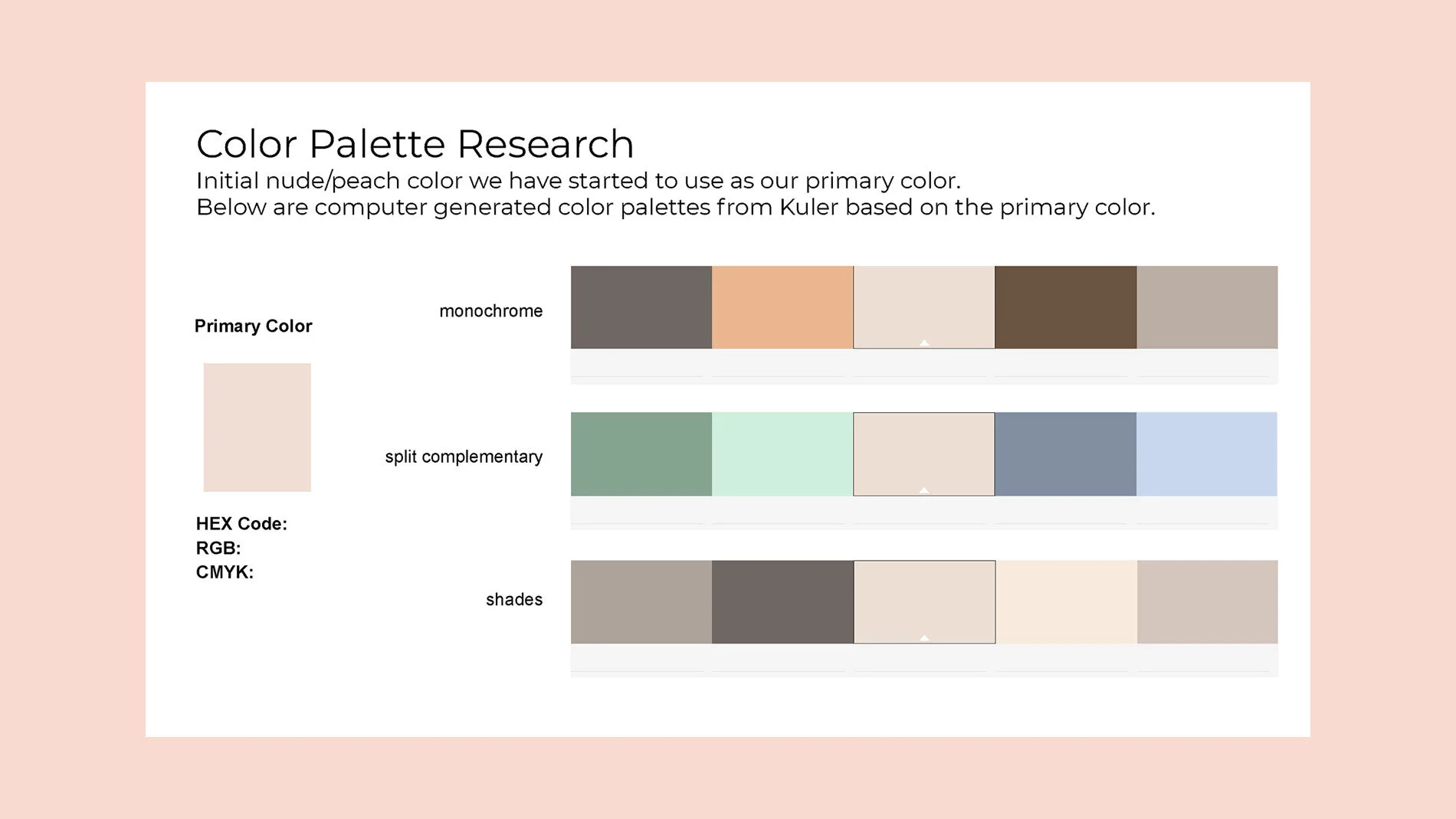 Color Palette Research
Initial nude/peach color we have started to use as our primary color.
Below are computer generated color palettes from Kuler based on the primary color.

Primary Color

HEX Code:
RGB:
CMYK:

monochrome

split complementary

shades